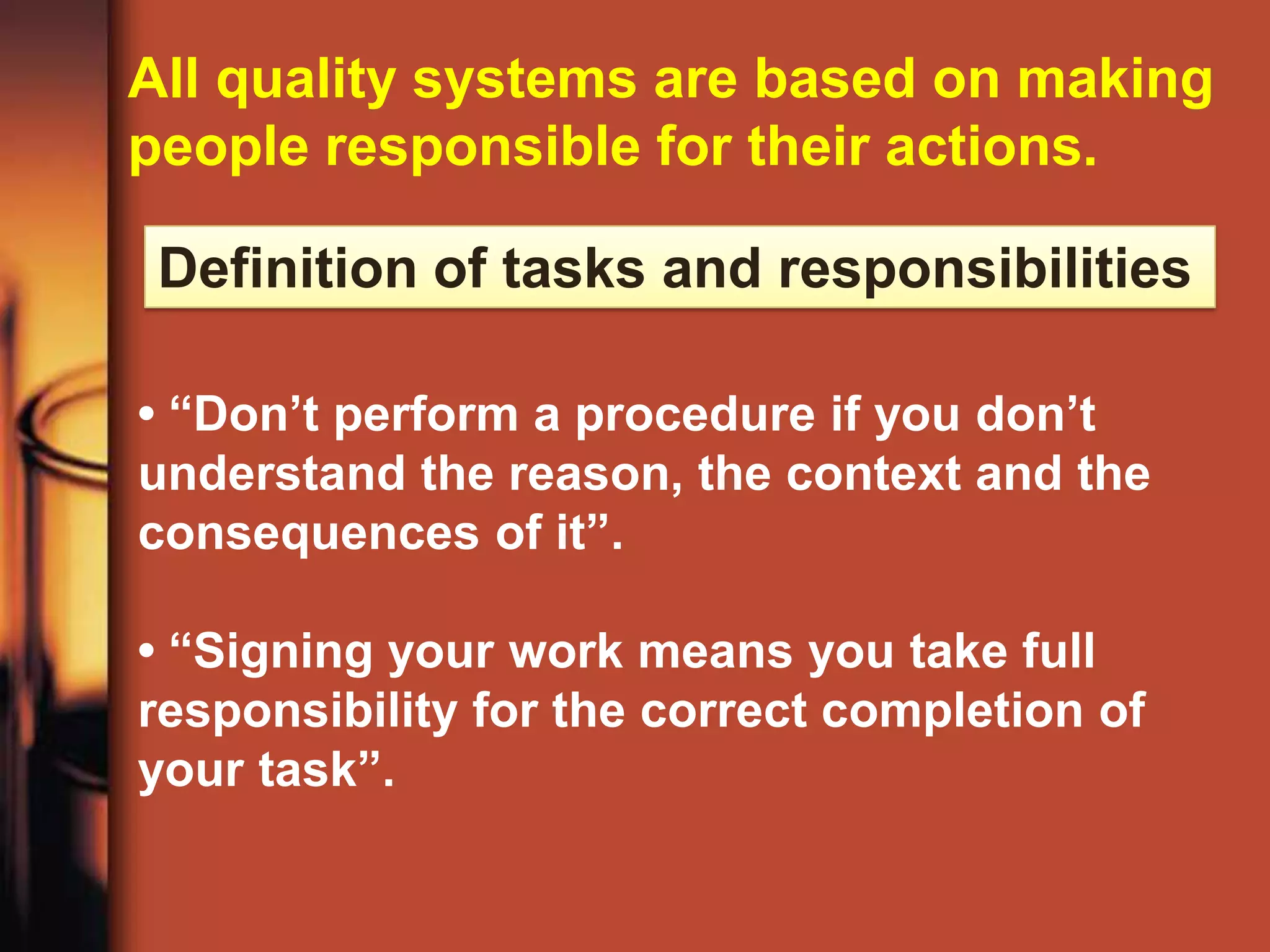 All quality systems are based on making people responsible for their actions.

Definition of tasks and responsibilities

• “Don’t perform a procedure if you don’t understand the reason, the context and the consequences of it”.

• “Signing your work means you take full responsibility for the correct completion of your task”.